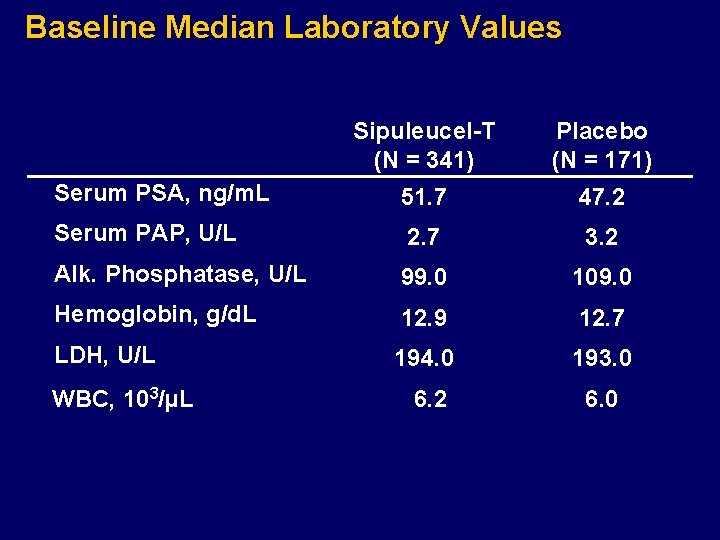 Baseline Median Laboratory Values

| | Sipuleucel-T (N = 341) | Placebo (N = 171) |
|---|---|---|
| Serum PSA, ng/mL | 51.7 | 47.2 |
| Serum PAP, U/L | 2.7 | 3.2 |
| Alk. Phosphatase, U/L | 99.0 | 109.0 |
| Hemoglobin, g/dL | 12.9 | 12.7 |
| LDH, U/L | 194.0 | 193.0 |
| WBC, $10^3$/µL | 6.2 | 6.0 |